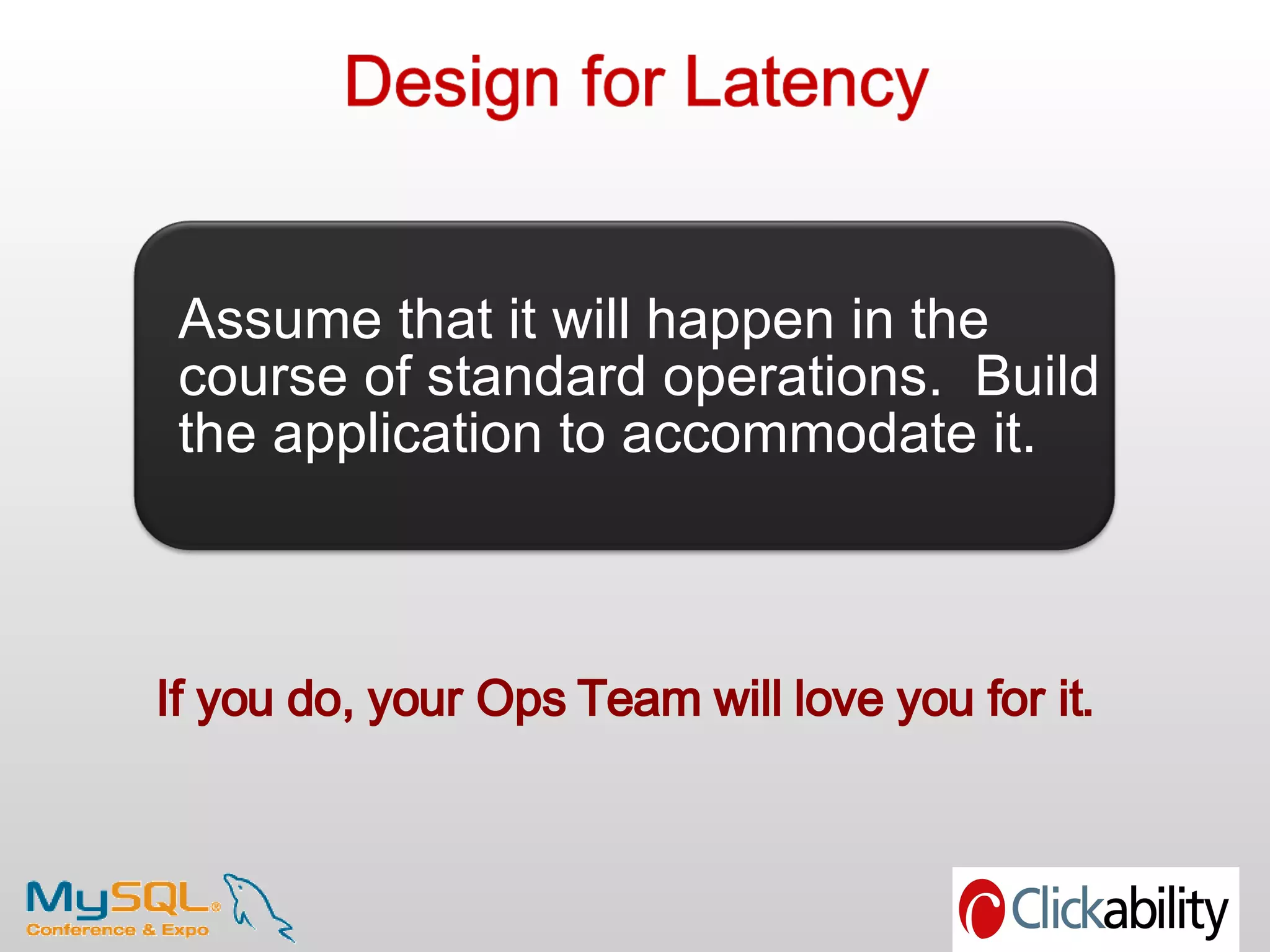 Design for Latency

Assume that it will happen in the course of standard operations. Build the application to accommodate it.

If you do, your Ops Team will love you for it.

MySQL®
Conference & Expo

Clickability